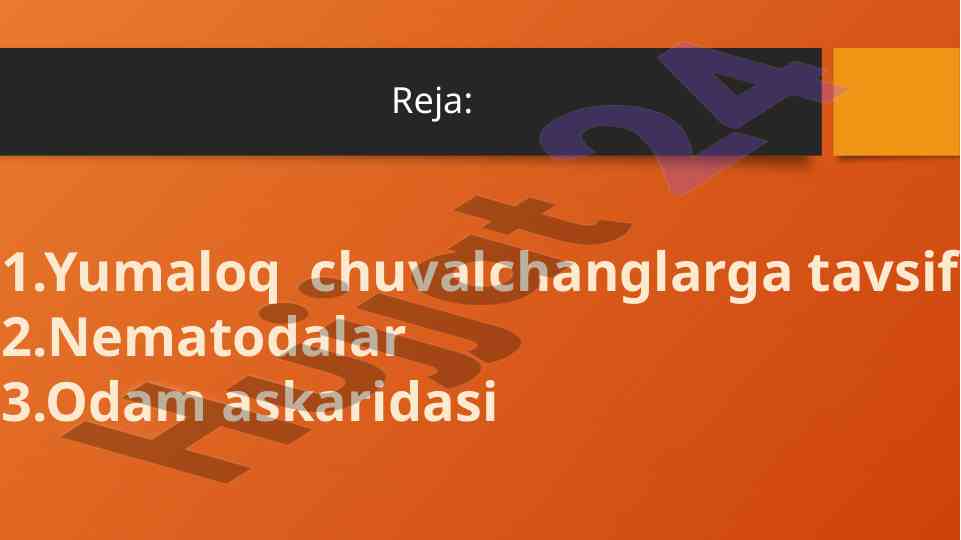 Reja:

1.Yumaloq chuvalchanglarga tavsif
2.Nematodalar
3.Odam askaridasi

Hujjat 24